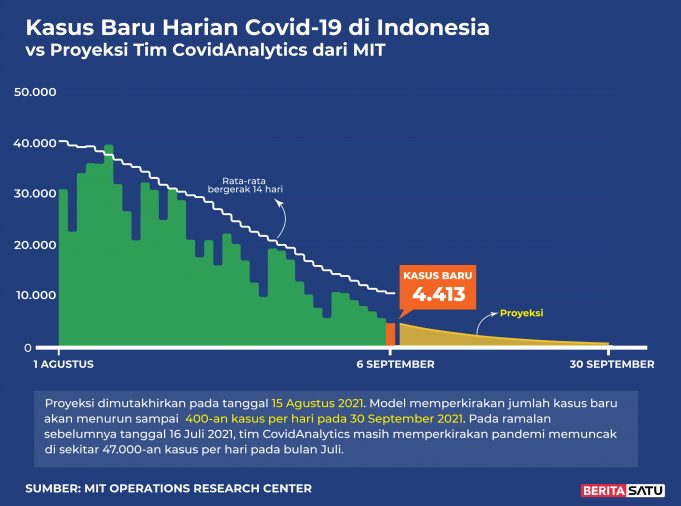 Kasus Baru Harian Covid-19 di Indonesia
vs Proyeksi Tim CovidAnalytics dari MIT

50.000
40.000
30.000
20.000
10.000
0

Rata-rata bergerak 14 hari

KASUS BARU
4.413

Proyeksi

1 AGUSTUS
6 SEPTEMBER
30 SEPTEMBER

Proyeksi dimutakhirkan pada tanggal 15 Agustus 2021. Model memperkirakan jumlah kasus baru akan menurun sampai 400-an kasus per hari pada 30 September 2021. Pada ramalan sebelumnya tanggal 16 Juli 2021, tim CovidAnalytics masih memperkirakan pandemi memuncak di sekitar 47.000-an kasus per hari pada bulan Juli.

SUMBER: MIT OPERATIONS RESEARCH CENTER

BERITASATU